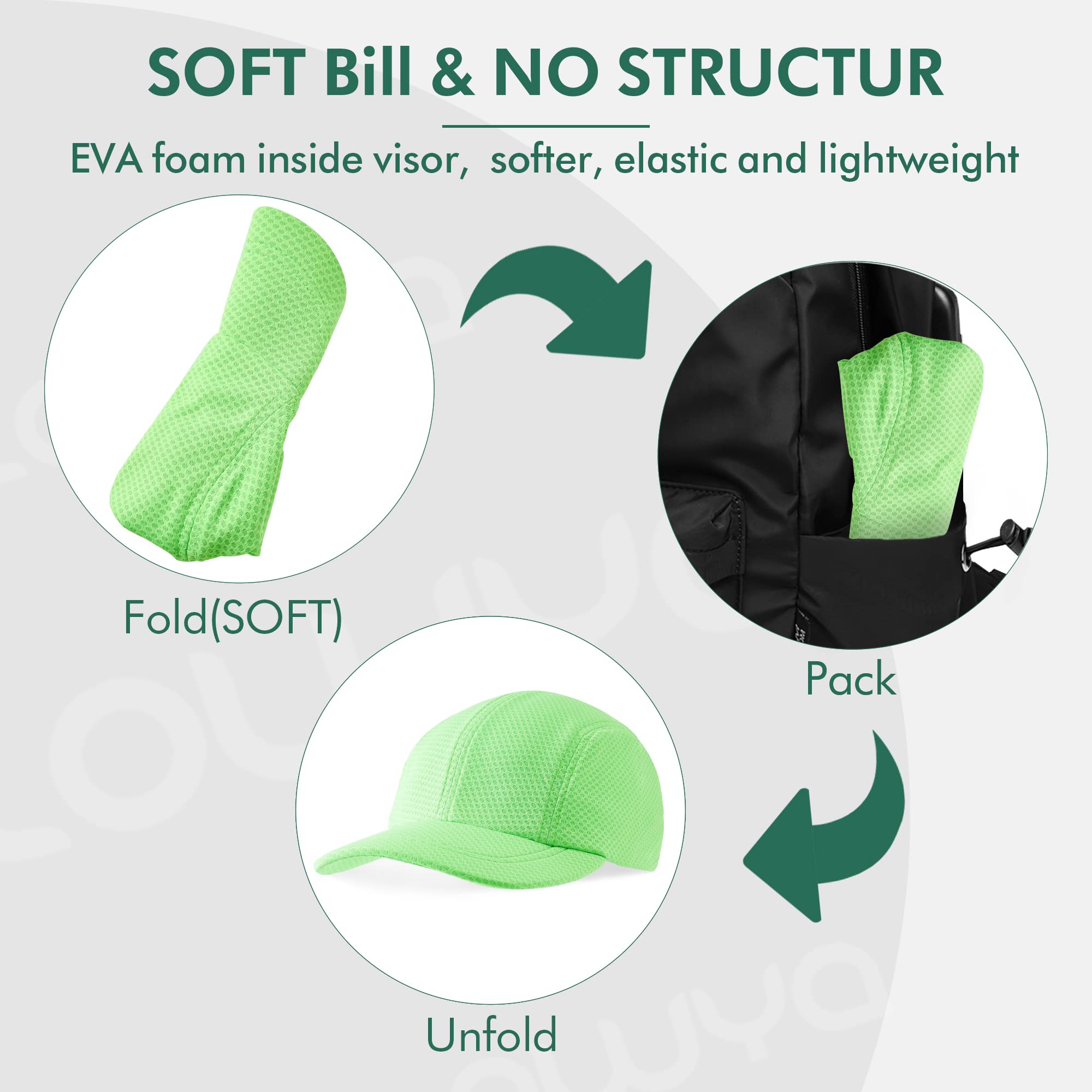 SOFT Bill & NO STRUCTUR

EVA foam inside visor, softer, elastic and lightweight

Fold(SOFT)

Pack

Unfold